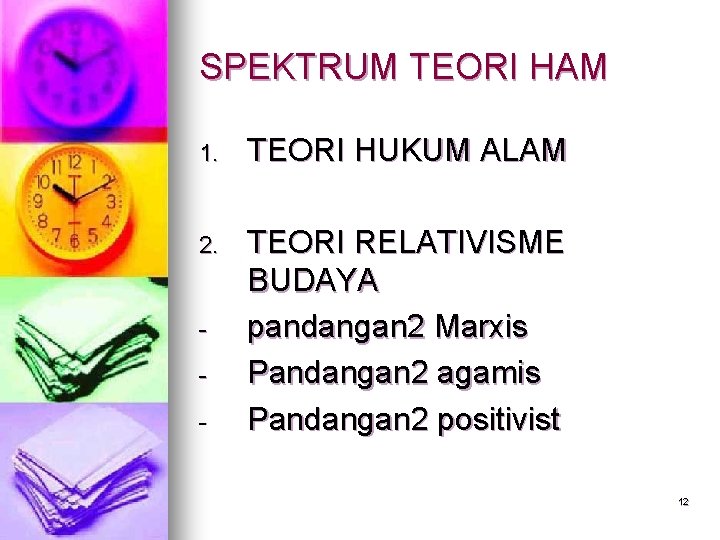 SPEKTRUM TEORI HAM

1. TEORI HUKUM ALAM

2. TEORI RELATIVISME BUDAYA

- pandangan2 Marxis
- Pandangan2 agamis
- Pandangan2 positivist

12